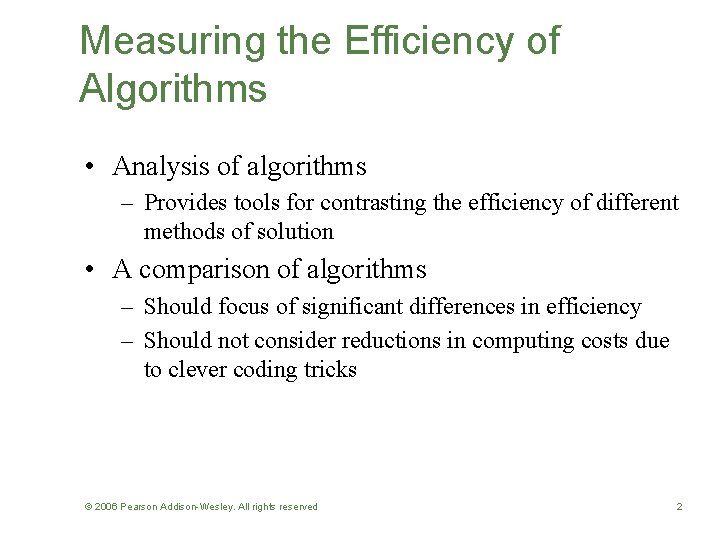 Measuring the Efficiency of Algorithms

• Analysis of algorithms
– Provides tools for contrasting the efficiency of different methods of solution

• A comparison of algorithms
– Should focus of significant differences in efficiency
– Should not consider reductions in computing costs due to clever coding tricks

© 2006 Pearson Addison-Wesley. All rights reserved

2